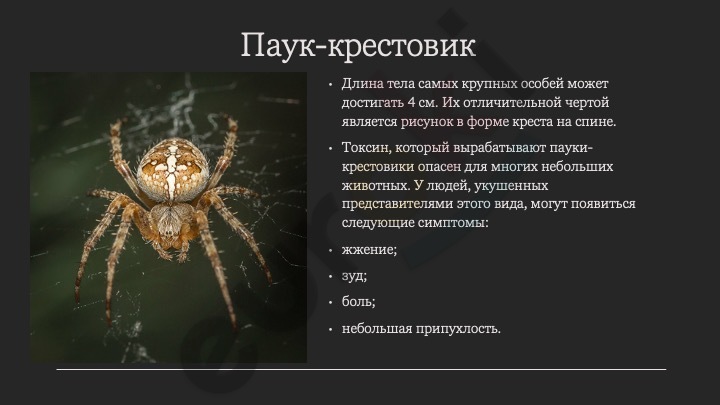 Паук-крестовик

• Длина тела самых крупных особей может достигать 4 см. Их отличительной чертой является рисунок в форме креста на спине.

• Токсин, который вырабатывают пауки-крестовики опасен для многих небольших животных. У людей, укушенных представителями этого вида, могут появиться следующие симптомы:

• жжение;

• зуд;

• боль;

• небольшая припухлость.